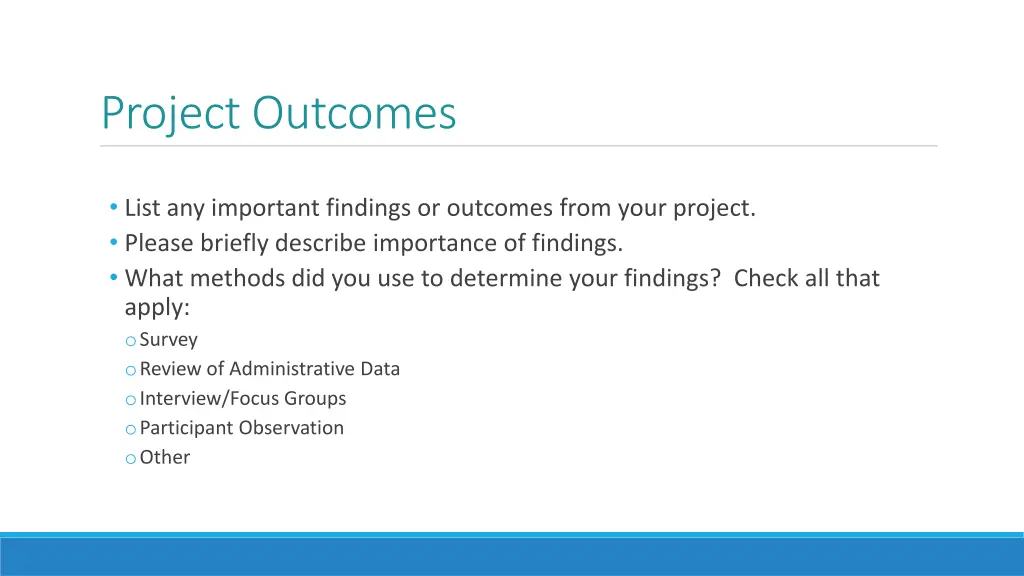 Project Outcomes

• List any important findings or outcomes from your project.
• Please briefly describe importance of findings.
• What methods did you use to determine your findings? Check all that apply:
o Survey
o Review of Administrative Data
o Interview/Focus Groups
o Participant Observation
o Other